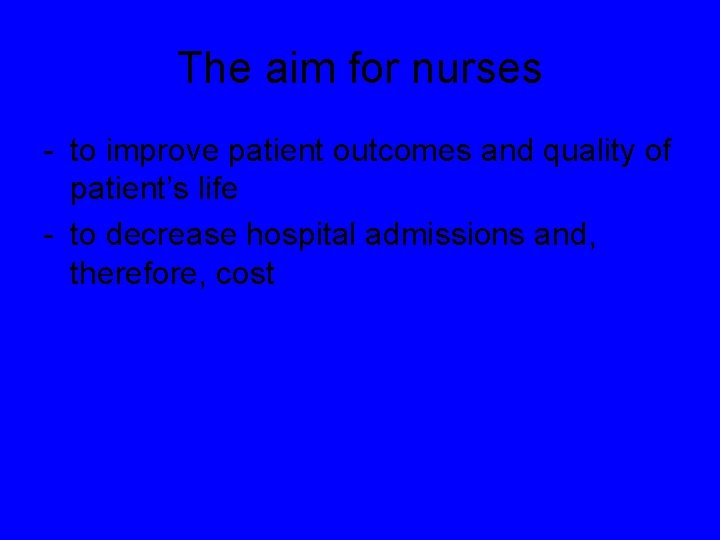 The aim for nurses

- to improve patient outcomes and quality of patient’s life
- to decrease hospital admissions and, therefore, cost